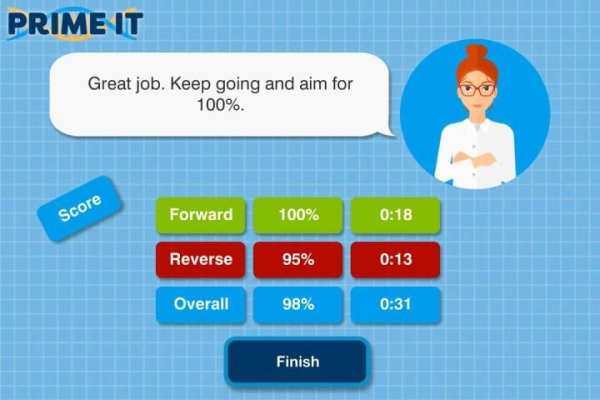 PRIME IT

Great job. Keep going and aim for 100%.

Score

| Forward | 100% | 0:18 |
|---|---|---|
| Reverse | 95% | 0:13 |
| Overall | 98% | 0:31 |

Finish